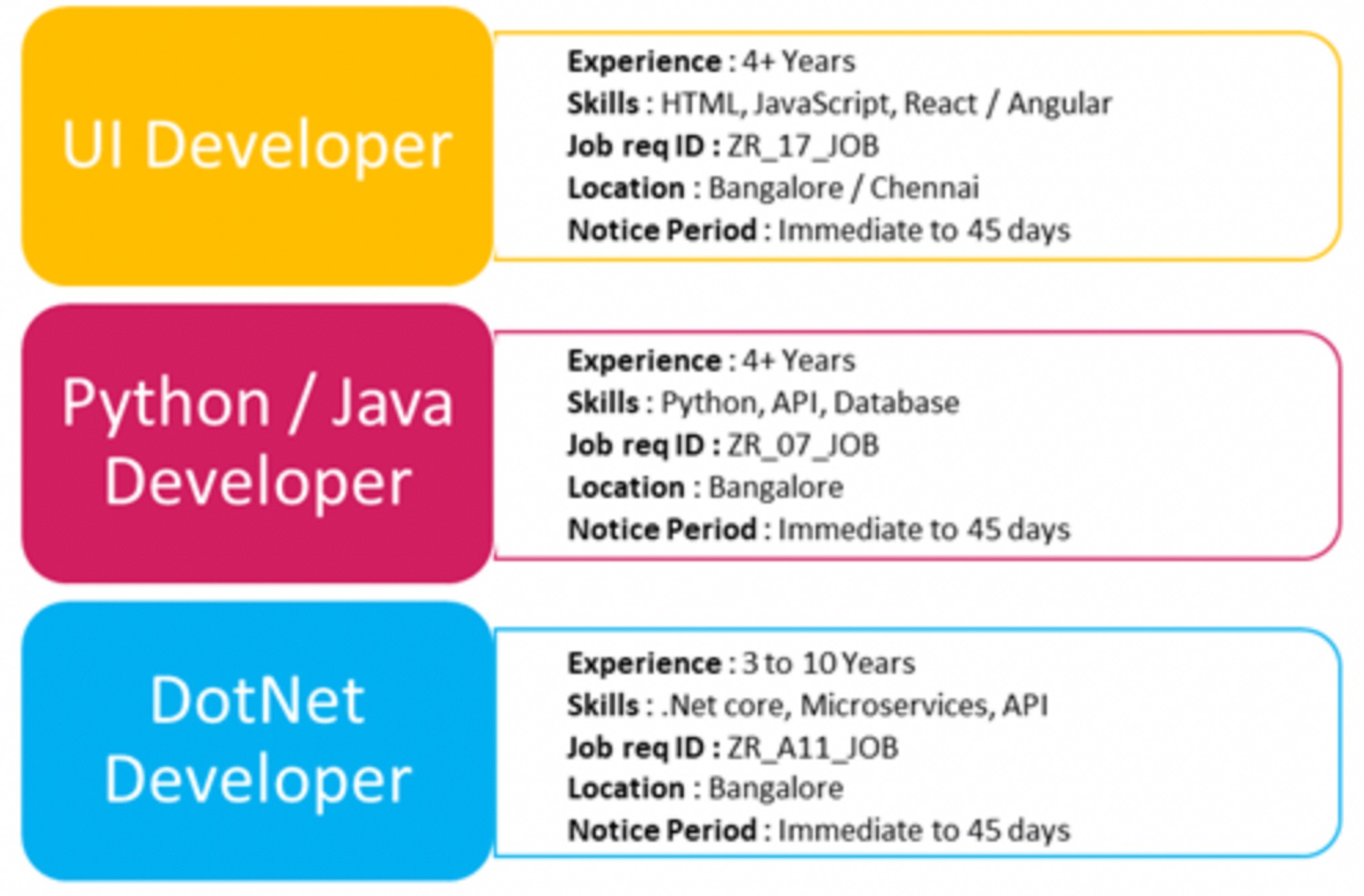 UI Developer

Experience : 4+ Years
Skills : HTML, JavaScript, React / Angular
Job req ID : ZR_17_JOB
Location : Bangalore / Chennai
Notice Period : Immediate to 45 days

Python / Java Developer

Experience : 4+ Years
Skills : Python, API, Database
Job req ID : ZR_07_JOB
Location : Bangalore
Notice Period : Immediate to 45 days

DotNet Developer

Experience : 3 to 10 Years
Skills : .Net core, Microservices, API
Job req ID : ZR_A11_JOB
Location : Bangalore
Notice Period : Immediate to 45 days